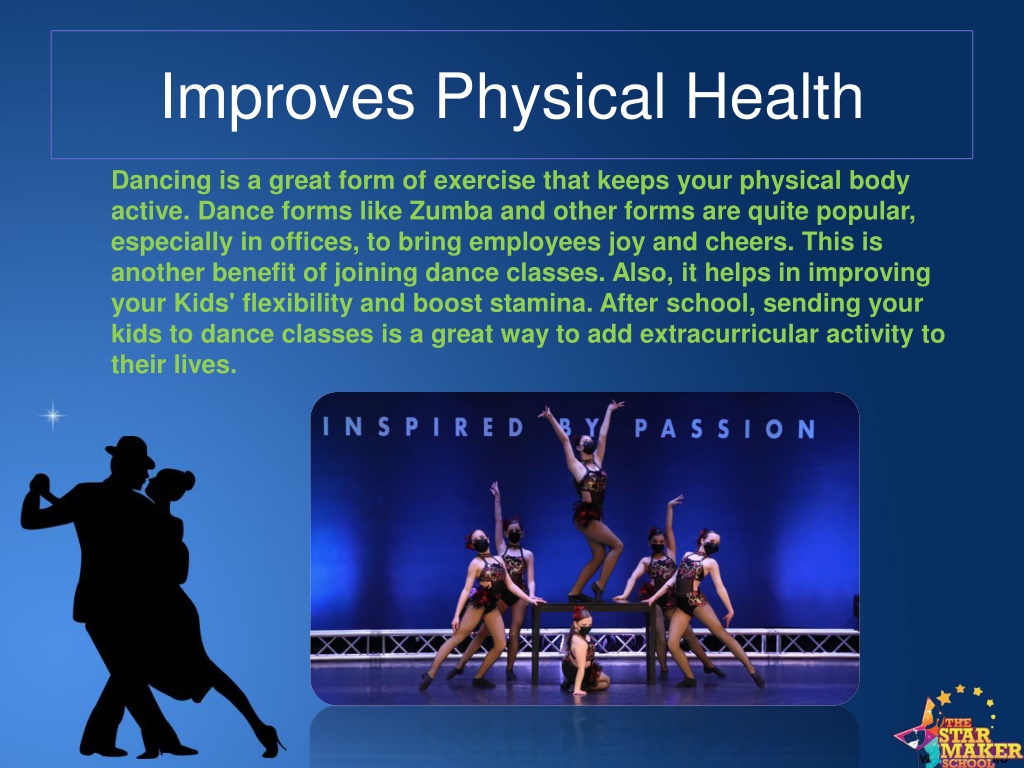 Improves Physical Health

Dancing is a great form of exercise that keeps your physical body active. Dance forms like Zumba and other forms are quite popular, especially in offices, to bring employees joy and cheers. This is another benefit of joining dance classes. Also, it helps in improving your Kids' flexibility and boost stamina. After school, sending your kids to dance classes is a great way to add extracurricular activity to their lives.

INSPIRED BY PASSION

THE STAR MAKER SCHOOL